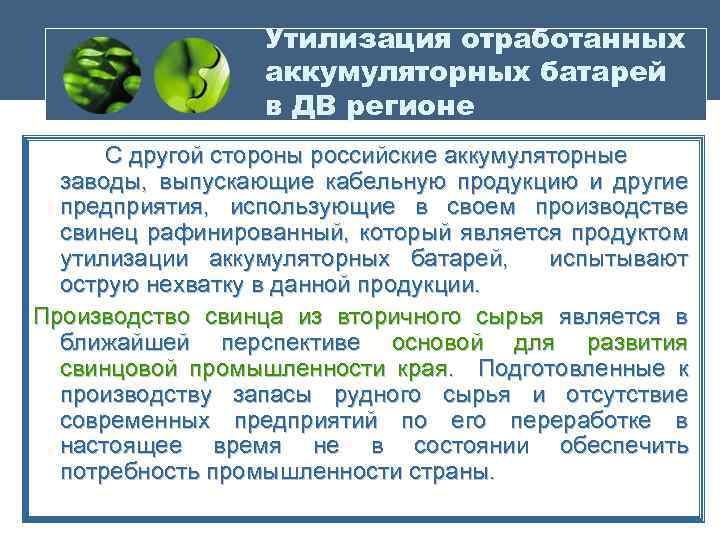 Утилизация отработанных аккумуляторных батарей в ДВ регионе

С другой стороны российские аккумуляторные заводы, выпускающие кабельную продукцию и другие предприятия, использующие в своем производстве свинец рафинированный, который является продуктом утилизации аккумуляторных батарей, испытывают острую нехватку в данной продукции.

Производство свинца из вторичного сырья является в ближайшей перспективе основой для развития свинцовой промышленности края. Подготовленные к производству запасы рудного сырья и отсутствие современных предприятий по его переработке в настоящее время не в состоянии обеспечить потребность промышленности страны.